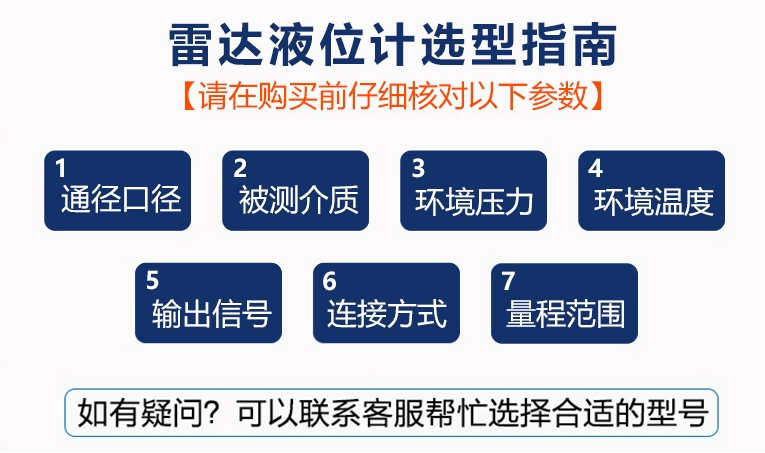 雷达液位计选型指南

【请在购买前仔细核对以下参数】

1
通径口径

2
被测介质

3
环境压力

4
环境温度

5
输出信号

6
连接方式

7
量程范围

如有疑问？可以联系客服帮忙选择合适的型号